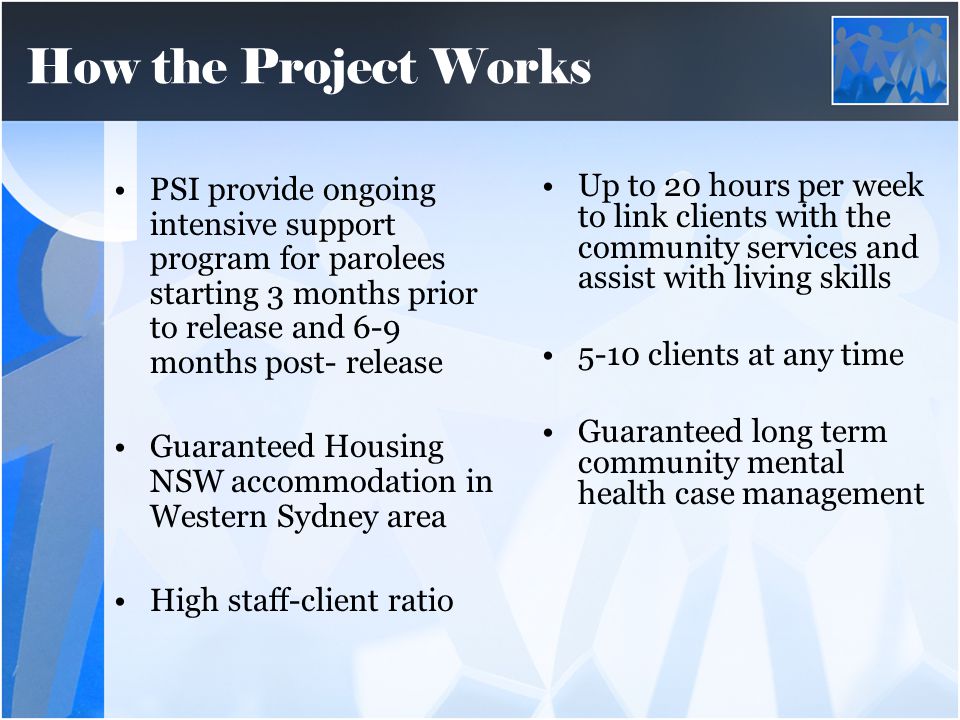 How the Project Works

• PSI provide ongoing intensive support program for parolees starting 3 months prior to release and 6-9 months post- release

• Guaranteed Housing NSW accommodation in Western Sydney area

• High staff-client ratio

• Up to 20 hours per week to link clients with the community services and assist with living skills

• 5-10 clients at any time

• Guaranteed long term community mental health case management